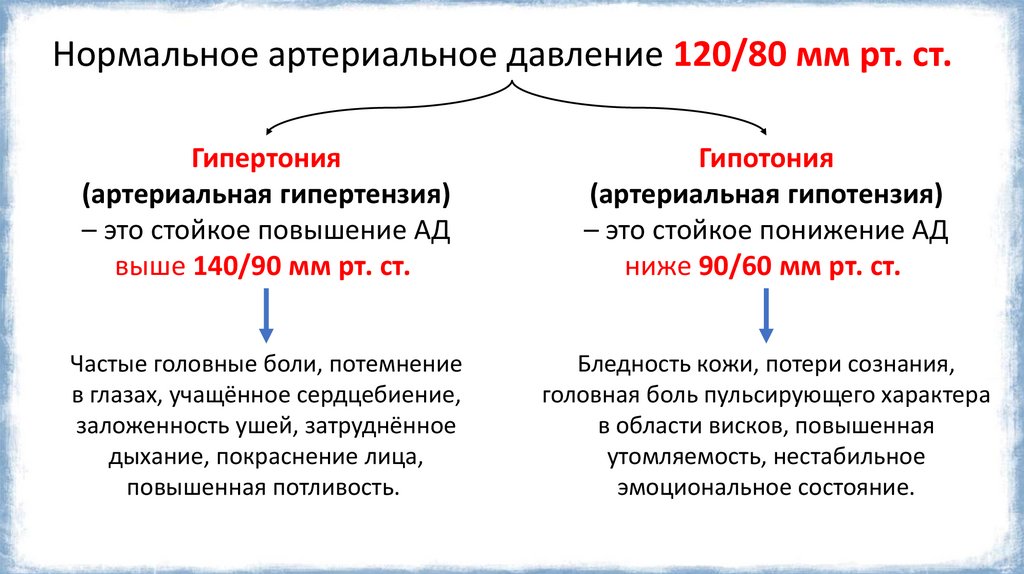 Нормальное артериальное давление 120/80 мм рт. ст.

Гипертония
(артериальная гипертензия)
– это стойкое повышение АД
выше 140/90 мм рт. ст.

Частые головные боли, потемнение в глазах, учащённое сердцебиение, заложенность ушей, затруднённое дыхание, покраснение лица, повышенная потливость.

Гипотония
(артериальная гипотензия)
– это стойкое понижение АД
ниже 90/60 мм рт. ст.

Бледность кожи, потери сознания, головная боль пульсирующего характера в области висков, повышенная утомляемость, нестабильное эмоциональное состояние.